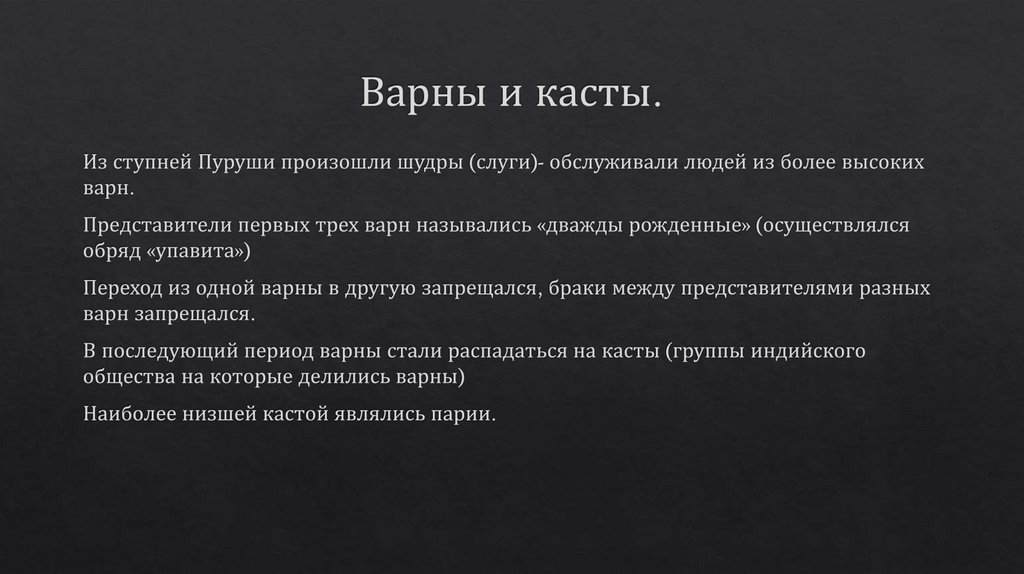 Варны и касты.

Из ступней Пуруши произошли шудры (слуги)- обслуживали людей из более высоких варн.

Представители первых трех варн назывались «дважды рожденные» (осуществлялся обряд «упавита»)

Переход из одной варны в другую запрещался, браки между представителями разных варн запрещался.

В последующий период варны стали распадаться на касты (группы индийского общества на которые делились варны)

Наиболее низшей кастой являлись парии.